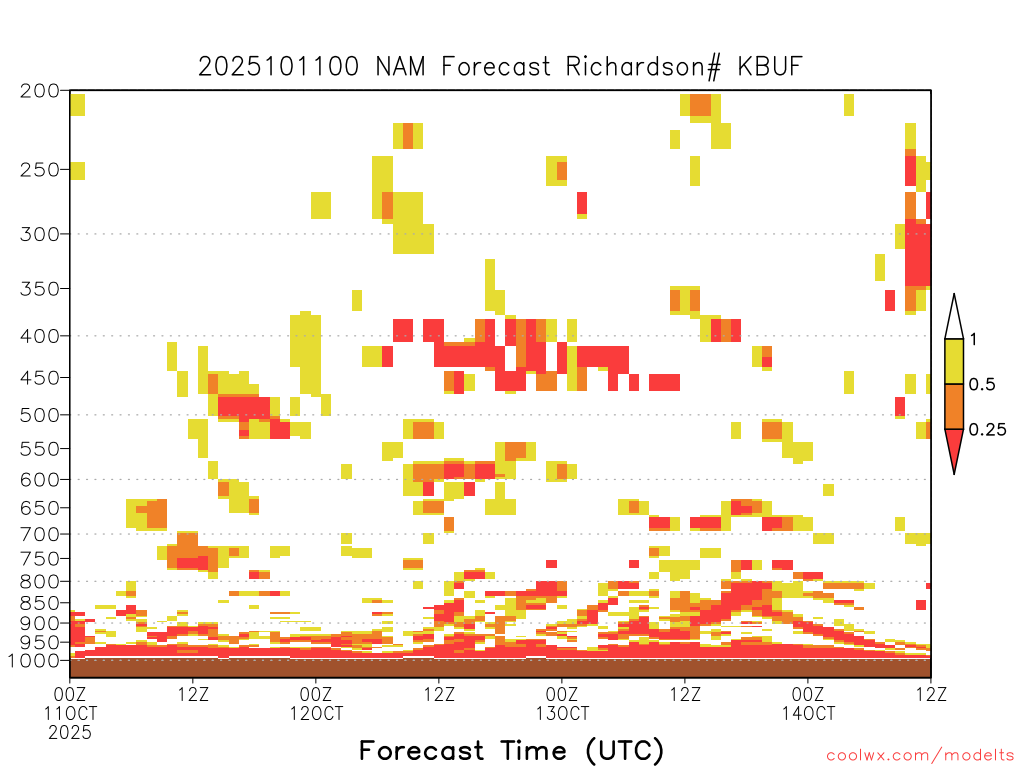 2025101100 NAM Forecast Richardson# KBUF

200
250
300
350
400
450
500
550
600
650
700
750
800
850
900
950
1000

1
0.5
0.25

00Z
11OCT
2025
12Z
00Z
12OCT
12Z
00Z
13OCT
12Z
00Z
14OCT
12Z

Forecast Time (UTC)

coolwx.com/modelts